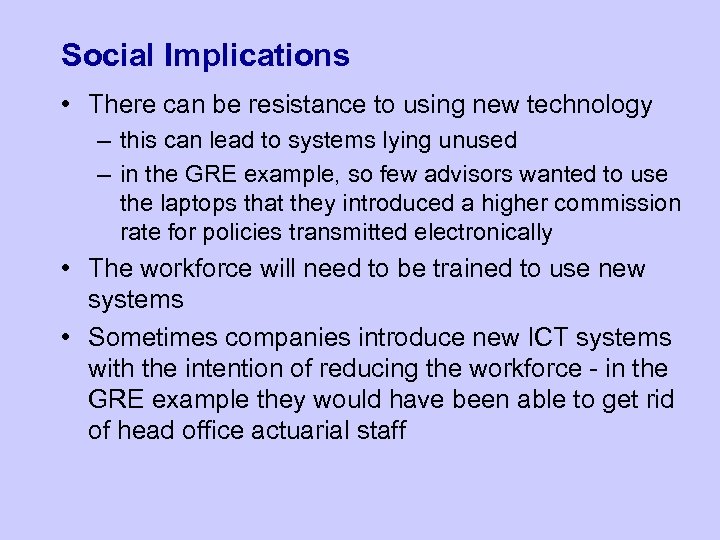 Social Implications

• There can be resistance to using new technology
  – this can lead to systems lying unused
  – in the GRE example, so few advisors wanted to use the laptops that they introduced a higher commission rate for policies transmitted electronically
• The workforce will need to be trained to use new systems
• Sometimes companies introduce new ICT systems with the intention of reducing the workforce - in the GRE example they would have been able to get rid of head office actuarial staff